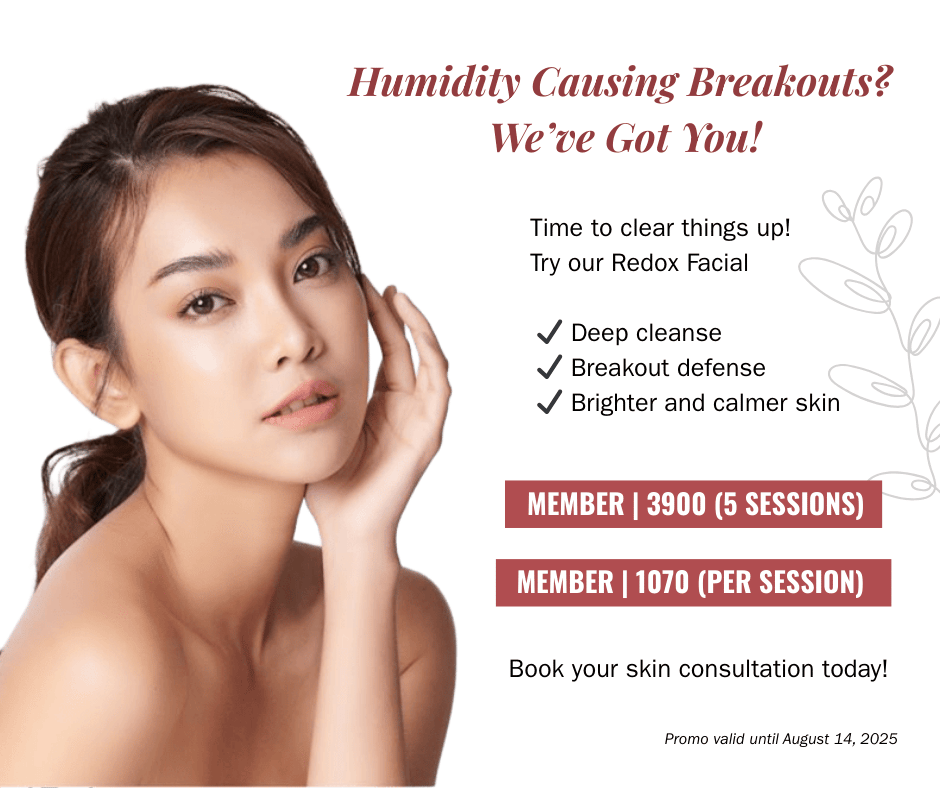 Humidity Causing Breakouts? We've Got You!

Time to clear things up!
Try our Redox Facial

✓ Deep cleanse
✓ Breakout defense
✓ Brighter and calmer skin

MEMBER | 3900 (5 SESSIONS)

MEMBER | 1070 (PER SESSION)

Book your skin consultation today!

Promo valid until August 14, 2025